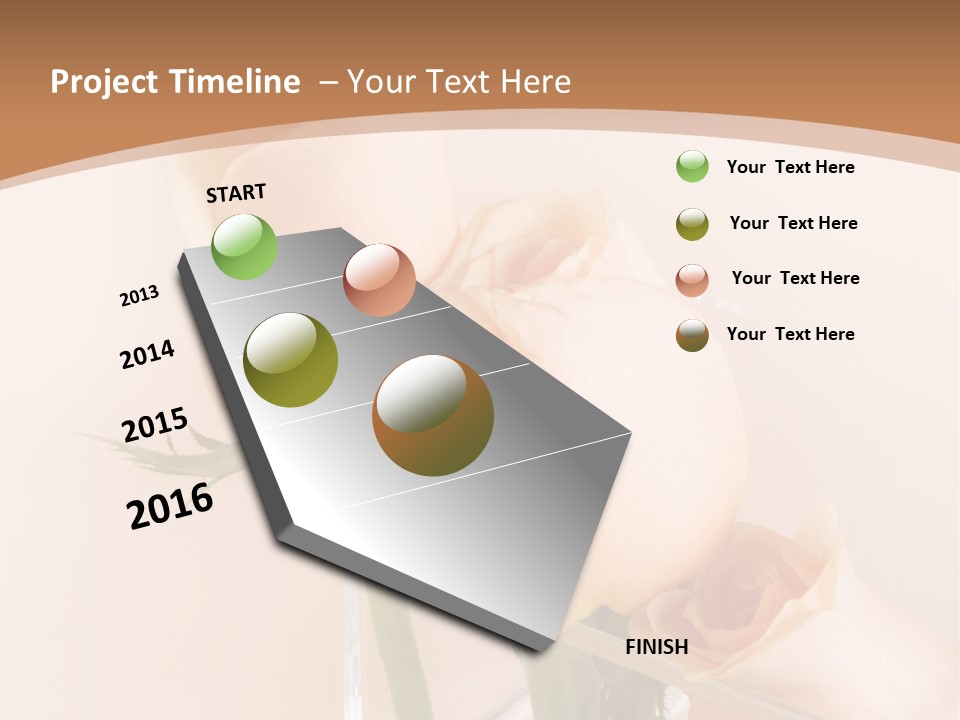 Project Timeline – Your Text Here

START

2013

2014

2015

2016

FINISH

Your Text Here

Your Text Here

Your Text Here

Your Text Here